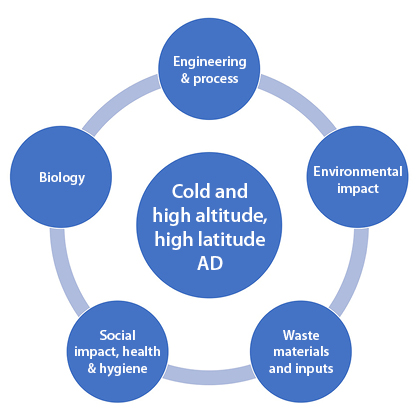 Engineering & process

Environmental impact

Waste materials and inputs

Social impact, health & hygiene

Biology

Cold and high altitude, high latitude AD